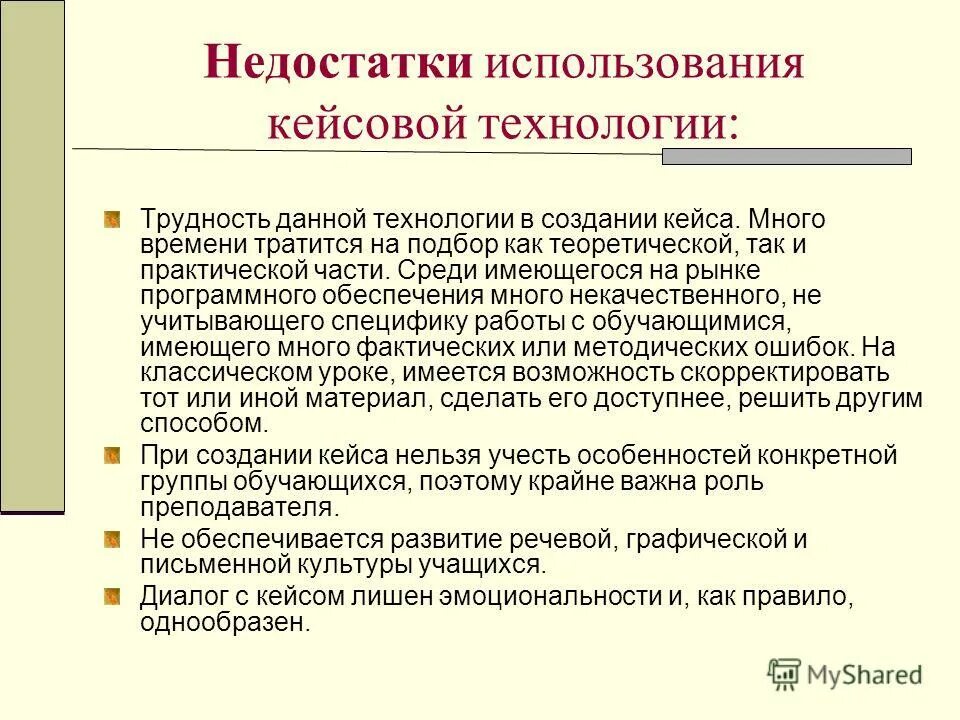 Недостатки использования кейсовой технологии:

Трудность данной технологии в создании кейса. Много времени тратится на подбор как теоретической, так и практической части. Среди имеющегося на рынке программного обеспечения много некачественного, не учитывающего специфику работы с обучающимися, имеющего много фактических или методических ошибок. На классическом уроке, имеется возможность скорректировать тот или иной материал, сделать его доступнее, решить другим способом.

При создании кейса нельзя учесть особенностей конкретной группы обучающихся, поэтому крайне важна роль преподавателя.

Не обеспечивается развитие речевой, графической и письменной культуры учащихся.

Диалог с кейсом лишен эмоциональности и, как правило, однообразен.

MyShared